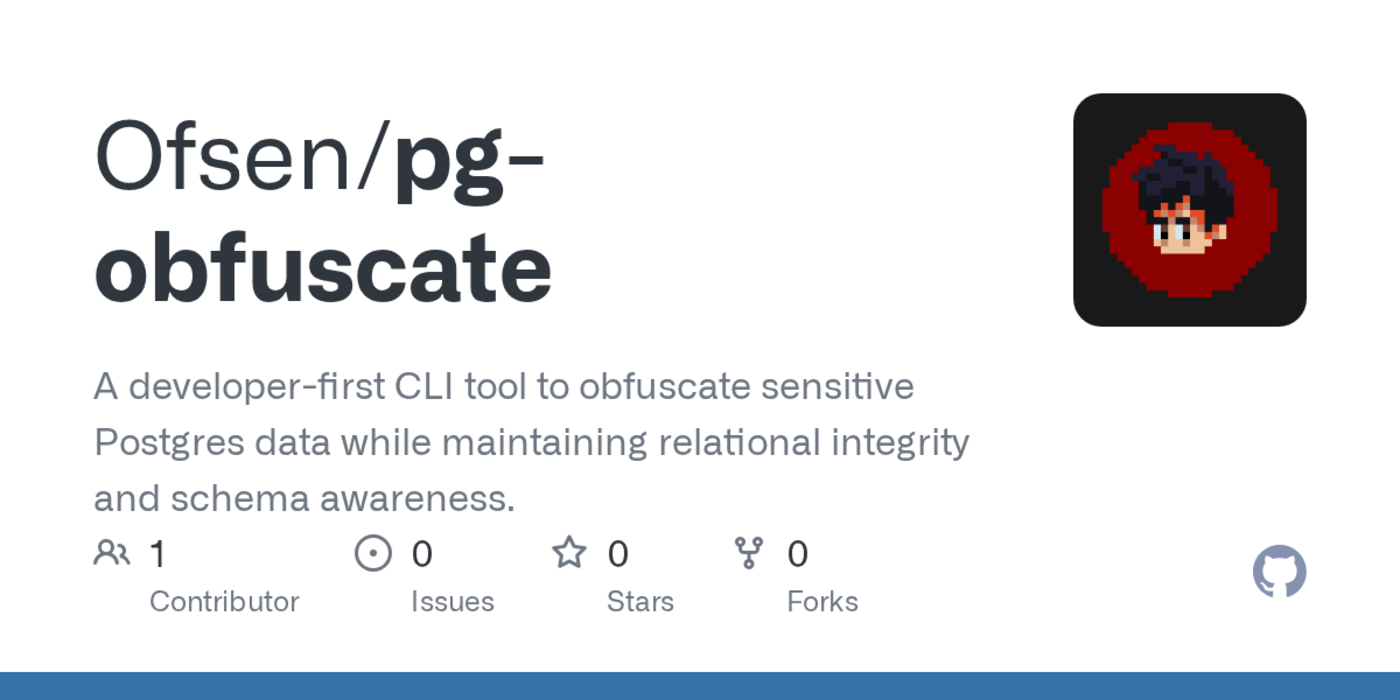 Ofsen/pg-obfuscate

A developer-first CLI tool to obfuscate sensitive Postgres data while maintaining relational integrity and schema awareness.

1 Contributor

0 Issues

0 Stars

0 Forks